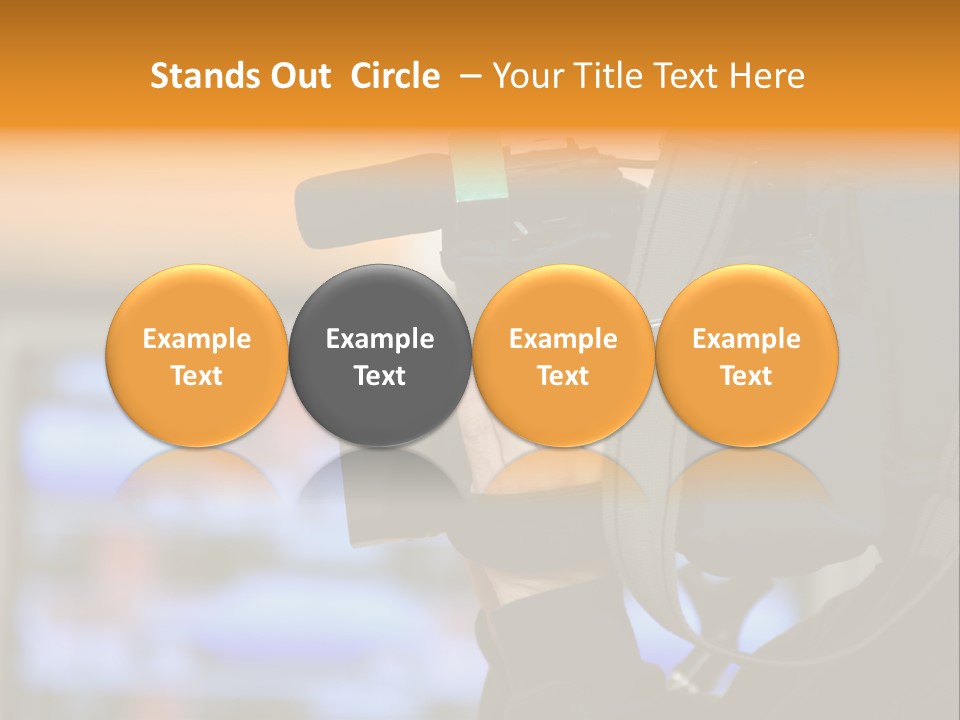 Stands Out Circle – Your Title Text Here

Example Text

Example Text

Example Text

Example Text